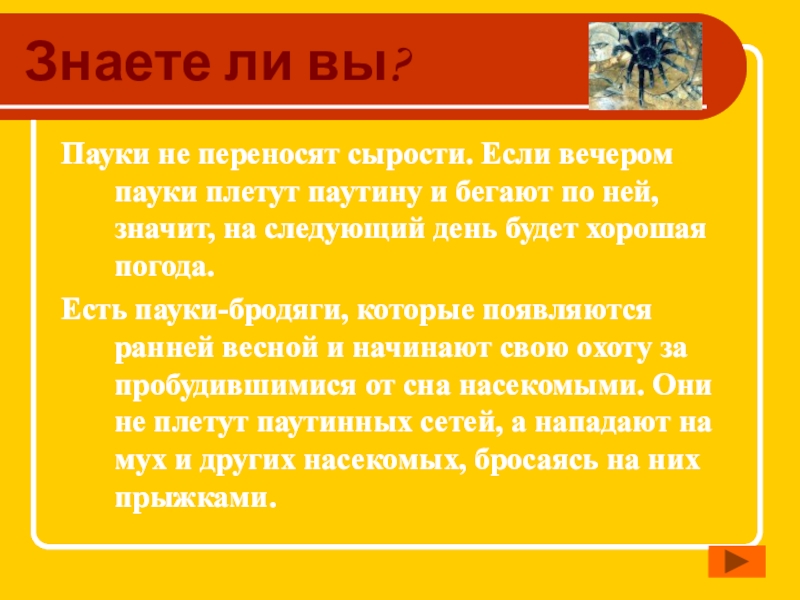 Знаете ли вы?

Пауки не переносят сырости. Если вечером пауки плетут паутину и бегают по ней, значит, на следующий день будет хорошая погода.

Есть пауки-бродяги, которые появляются ранней весной и начинают свою охоту за пробудившимися от сна насекомыми. Они не плетут паутинных сетей, а нападают на мух и других насекомых, бросаясь на них прыжками.